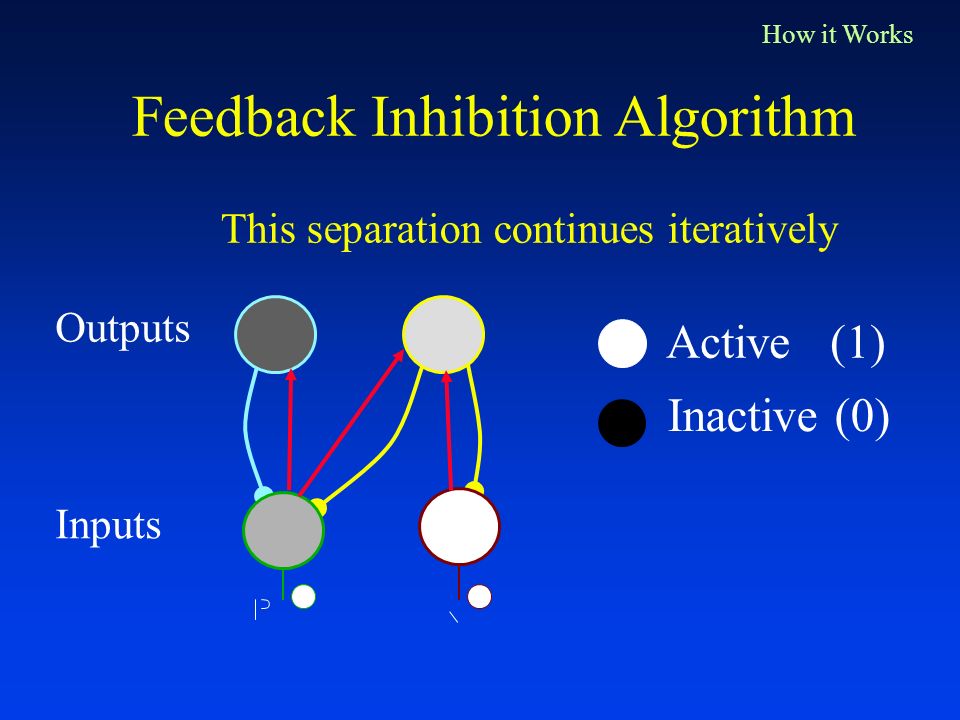 How it Works

Feedback Inhibition Algorithm

This separation continues iteratively

Outputs

Inputs

Active (1)

Inactive (0)